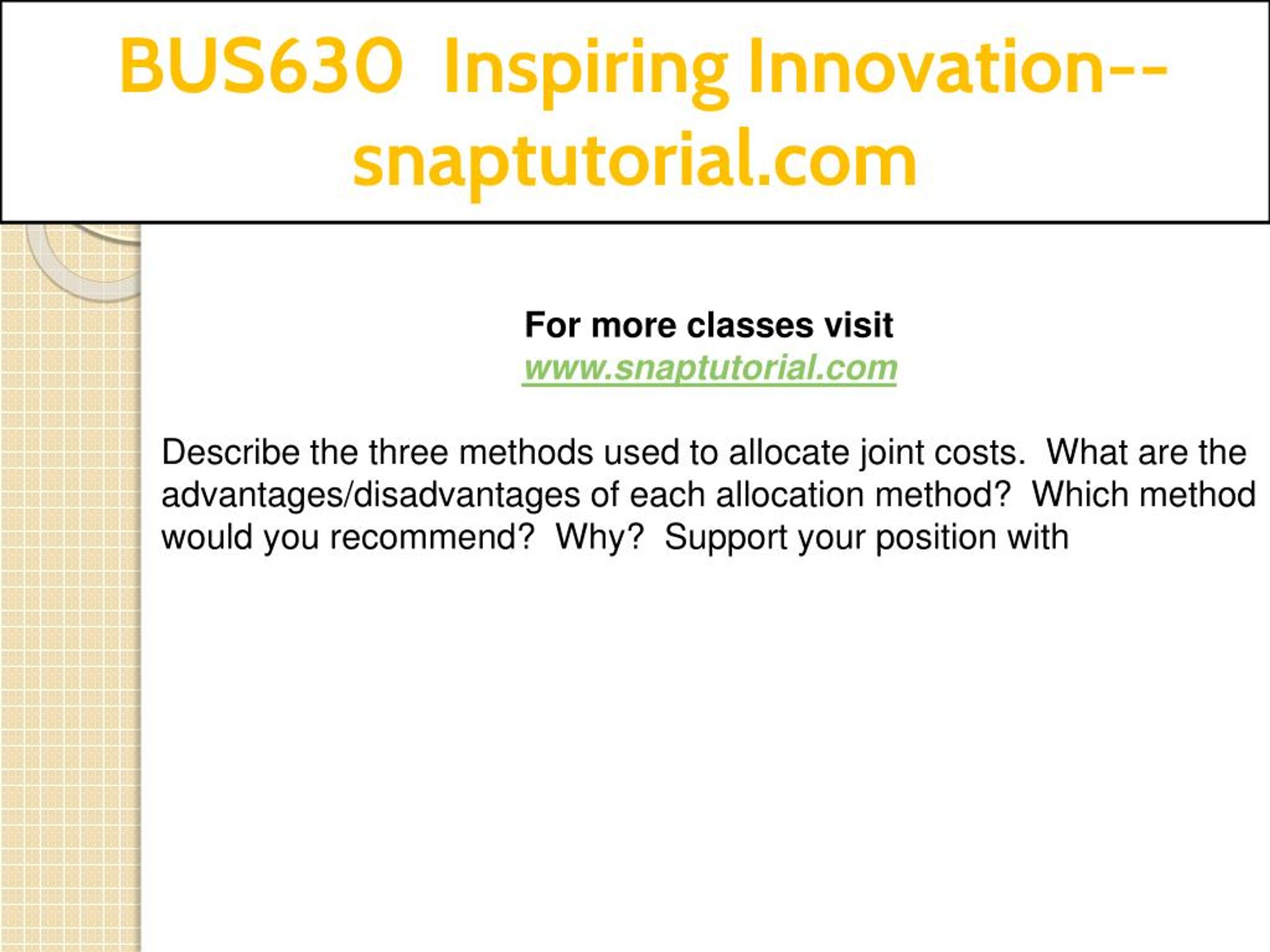 BUS630 Inspiring Innovation--snaptutorial.com

For more classes visit
www.snaptutorial.com

Describe the three methods used to allocate joint costs. What are the advantages/disadvantages of each allocation method? Which method would you recommend? Why? Support your position with